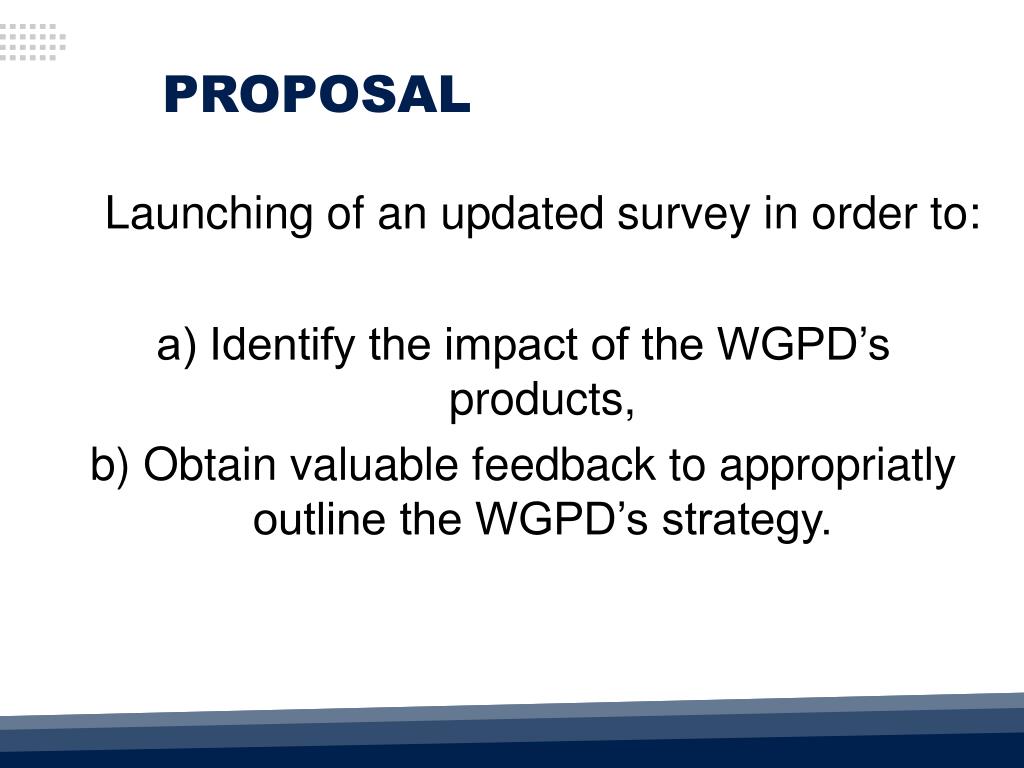 PROPOSAL

Launching of an updated survey in order to:

a) Identify the impact of the WGPD’s products,

b) Obtain valuable feedback to appropriatly outline the WGPD’s strategy.